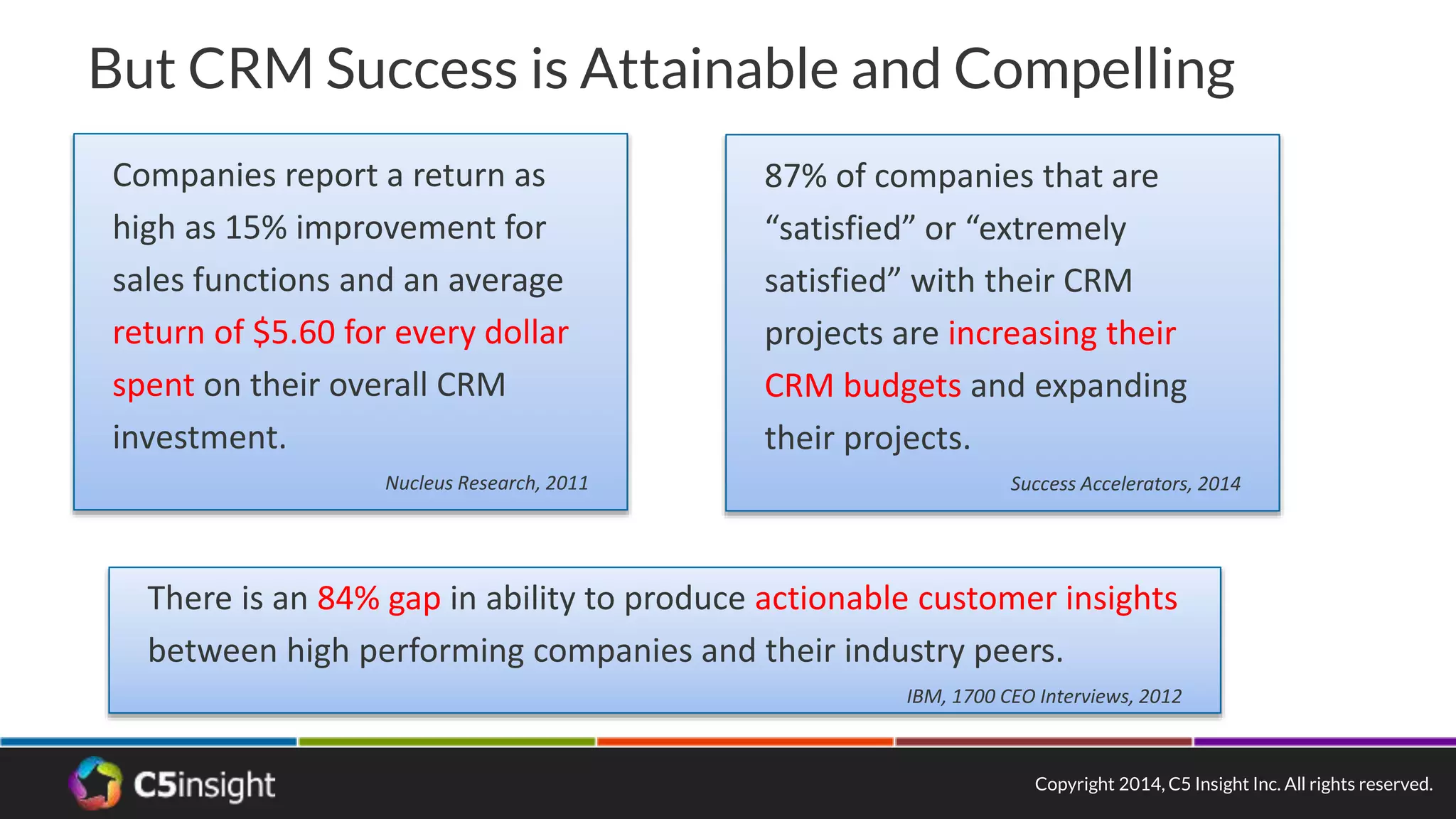 But CRM Success is Attainable and Compelling

Companies report a return as high as 15% improvement for sales functions and an average return of $5.60 for every dollar spent on their overall CRM investment.

Nucleus Research, 2011

87% of companies that are “satisfied” or “extremely satisfied” with their CRM projects are increasing their CRM budgets and expanding their projects.

Success Accelerators, 2014

There is an 84% gap in ability to produce actionable customer insights between high performing companies and their industry peers.

IBM, 1700 CEO Interviews, 2012

C5insight

Copyright 2014, C5 Insight Inc. All rights reserved.